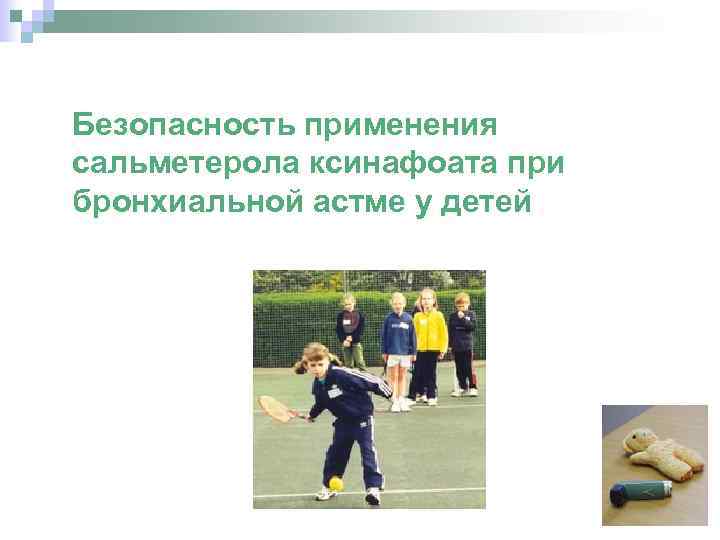 Безопасность применения сальметерола ксинафоата при бронхиальной астме у детей